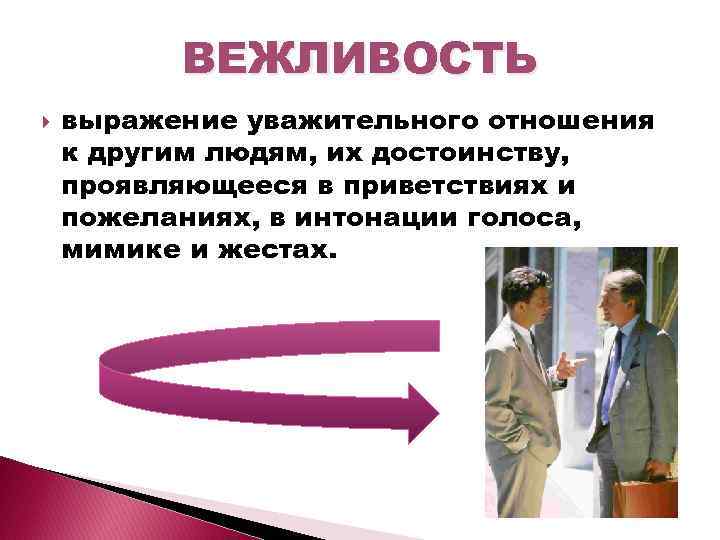 ВЕЖЛИВОСТЬ

выражение уважительного отношения к другим людям, их достоинству, проявляющееся в приветствиях и пожеланиях, в интонации голоса, мимике и жестах.